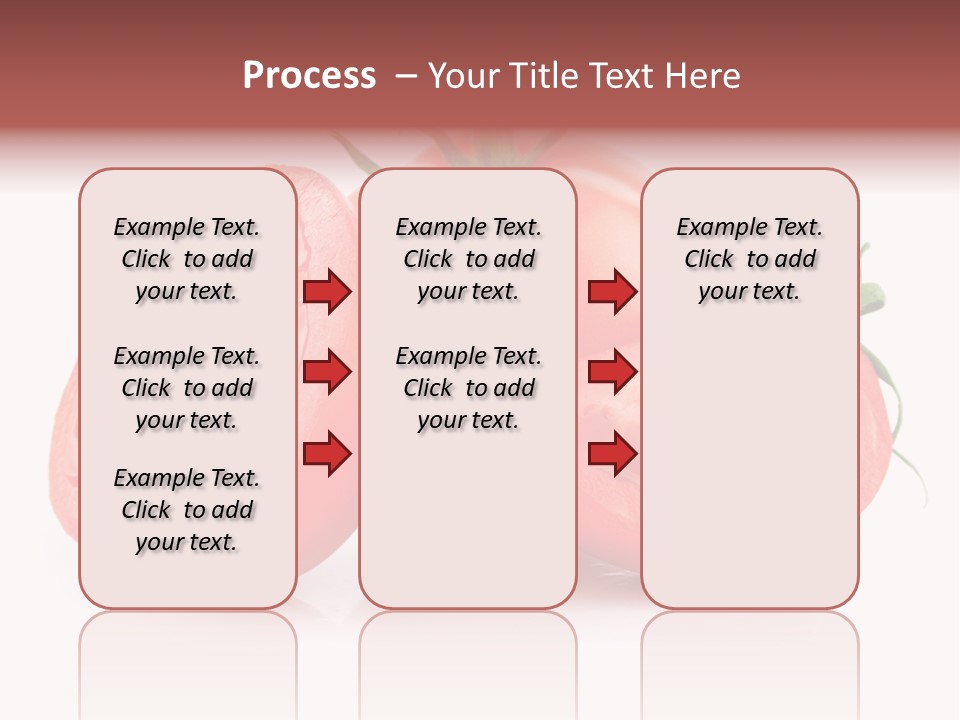 Process – Your Title Text Here

Example Text. Click to add your text.

Example Text. Click to add your text.

Example Text. Click to add your text.

Example Text. Click to add your text.

Example Text. Click to add your text.

Example Text. Click to add your text.